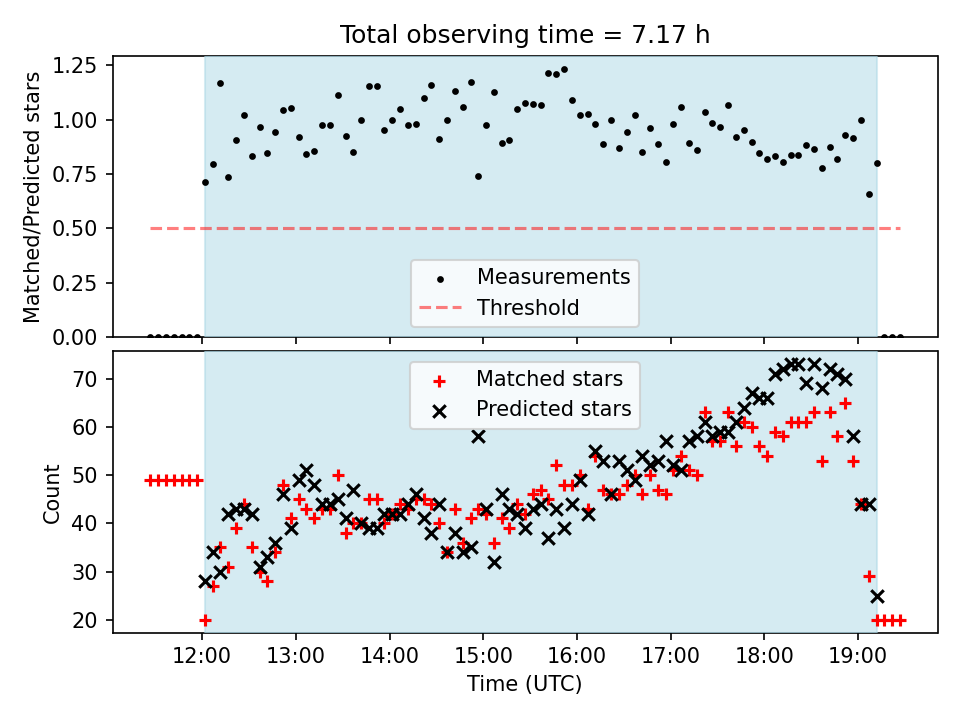 Total observing time = 7.17 h

Matched/Predicted stars

1.25
1.00
0.75
0.50
0.25
0.00

Measurements
Threshold

Count

70
60
50
40
30
20

Matched stars
Predicted stars

12:00
13:00
14:00
15:00
16:00
17:00
18:00
19:00

Time (UTC)